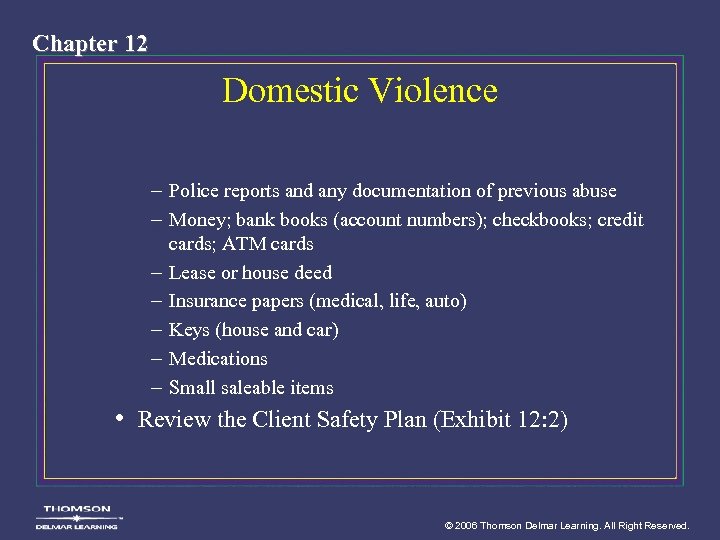 Chapter 12

Domestic Violence

– Police reports and any documentation of previous abuse
– Money; bank books (account numbers); checkbooks; credit cards; ATM cards
– Lease or house deed
– Insurance papers (medical, life, auto)
– Keys (house and car)
– Medications
– Small saleable items

• Review the Client Safety Plan (Exhibit 12:2)

THOMSON
DELMAR LEARNING

© 2006 Thomson Delmar Learning. All Right Reserved.